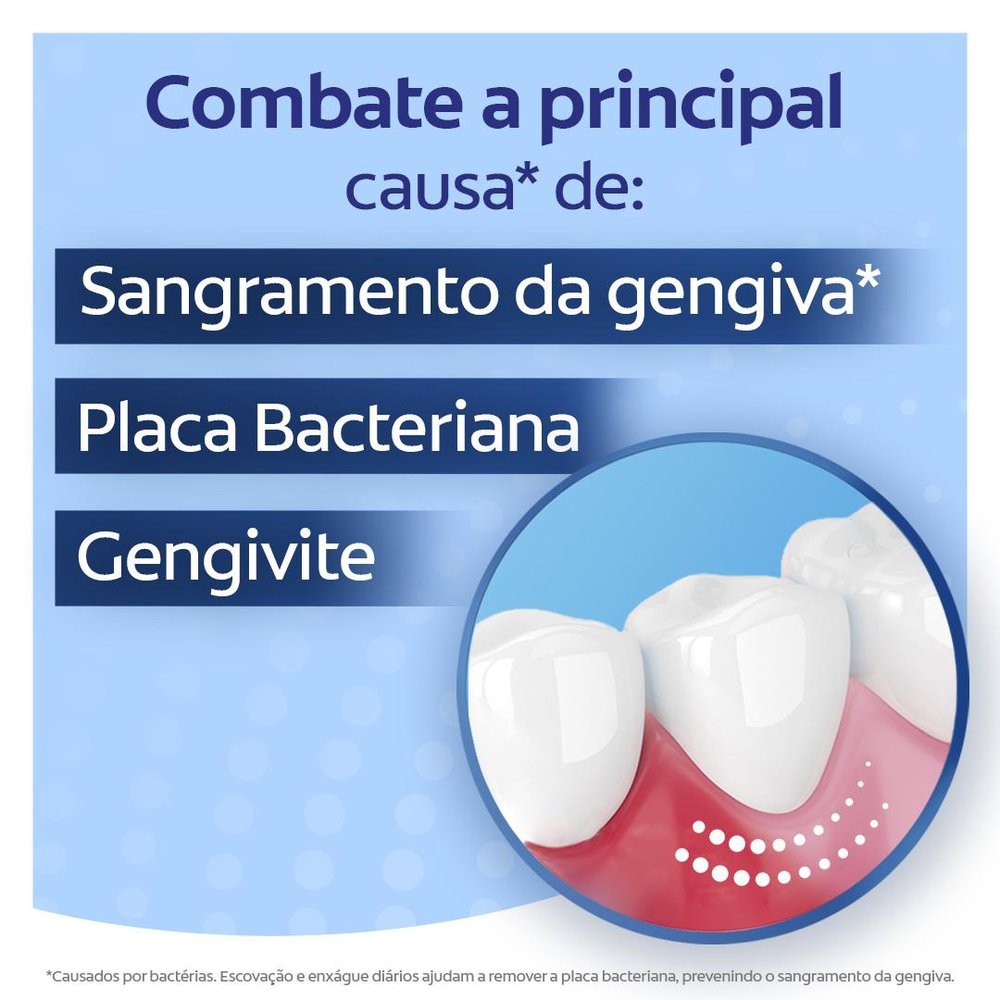 Combate a principal causa* de:

Sangramento da gengiva*

Placa Bacteriana

Gengivite

*Causados por bactérias. Escovação e enxágue diários ajudam a remover a placa bacteriana, prevenindo o sangramento da gengiva.